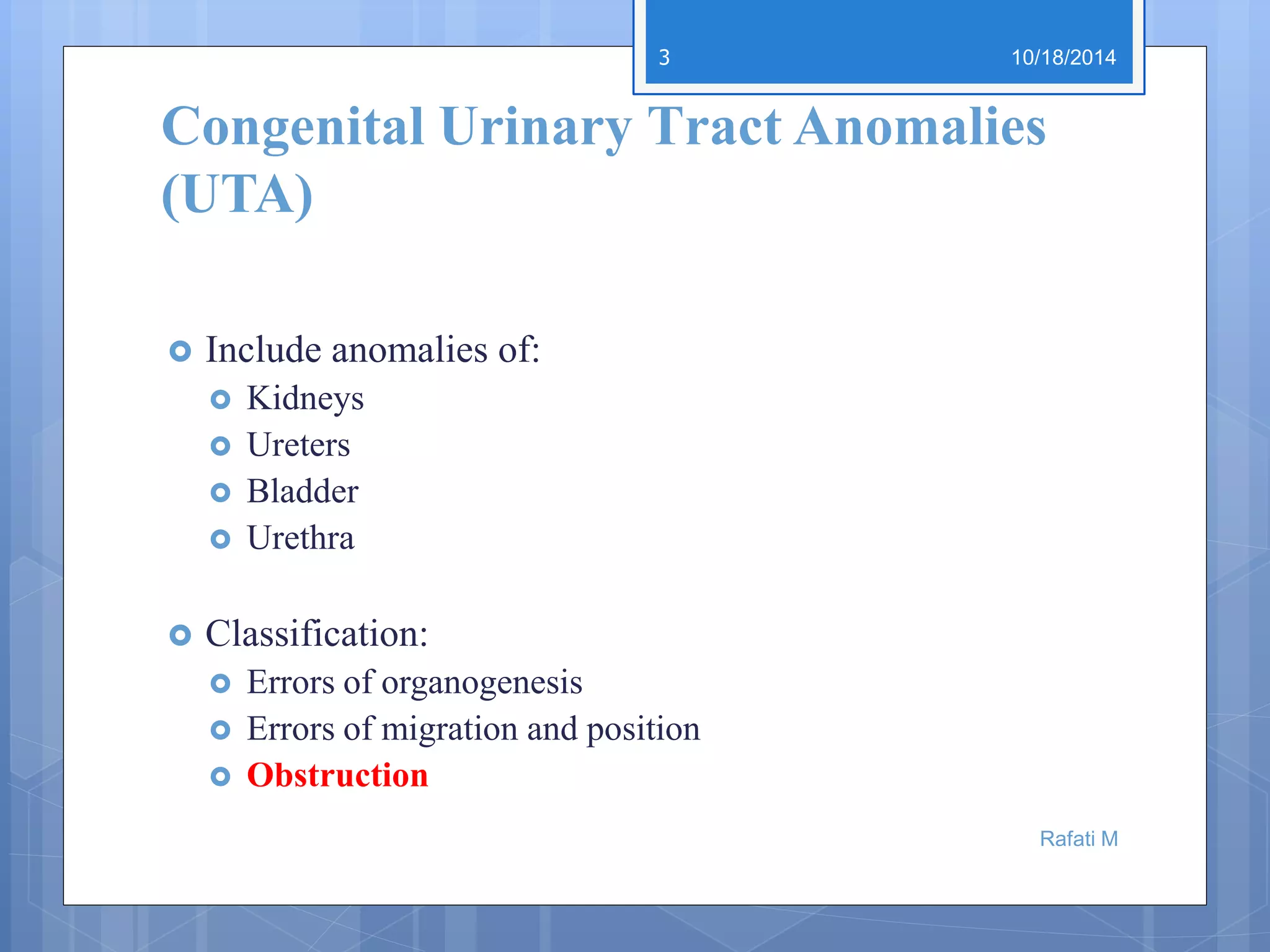 3 10/18/2014

Congenital Urinary Tract Anomalies (UTA)

Include anomalies of:
Kidneys
Ureters
Bladder
Urethra

Classification:
Errors of organogenesis
Errors of migration and position
Obstruction

Rafati M